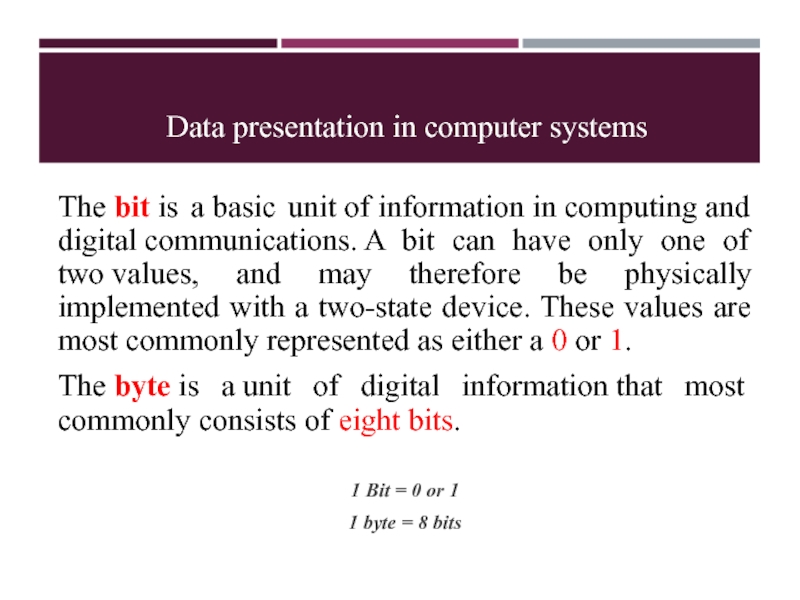 Data presentation in computer systems

The bit is a basic unit of information in computing and digital communications. A bit can have only one of two values, and may therefore be physically implemented with a two-state device. These values are most commonly represented as either a 0 or 1.

The byte is a unit of digital information that most commonly consists of eight bits.

1 Bit = 0 or 1

1 byte = 8 bits